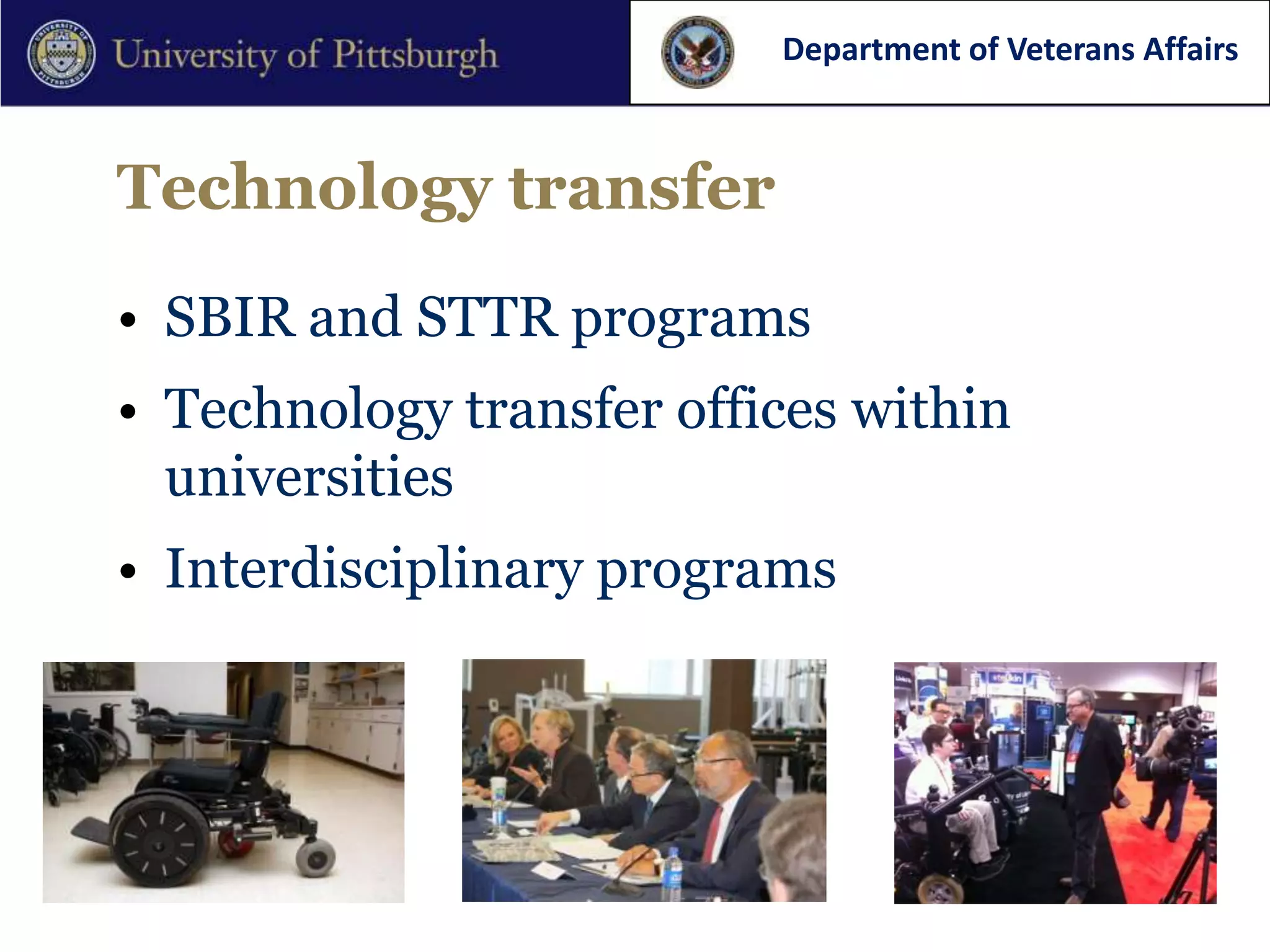 University of Pittsburgh

Department of Veterans Affairs

Technology transfer

• SBIR and STTR programs
• Technology transfer offices within universities
• Interdisciplinary programs